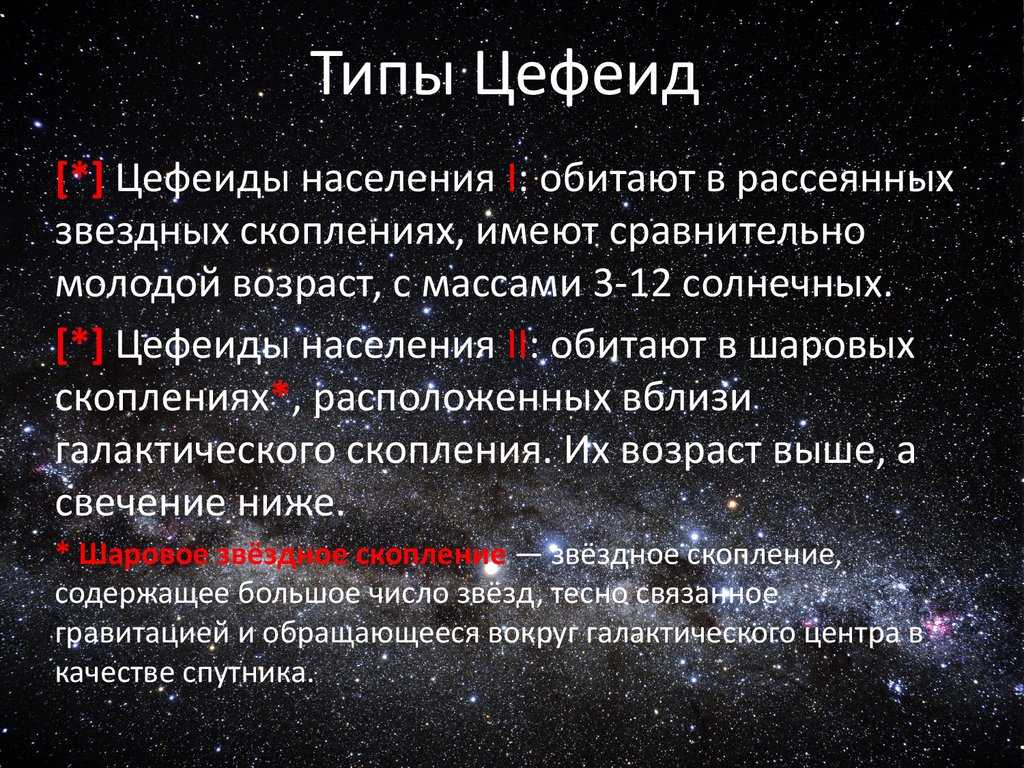 Типы Цефеид

[*] Цефеиды населения I: обитают в рассеянных звездных скоплениях, имеют сравнительно молодой возраст, с массами 3-12 солнечных.

[*] Цефеиды населения II: обитают в шаровых скоплениях*, расположенных вблизи галактического скопления. Их возраст выше, а свечение ниже.

* Шаровое звёздное скопление — звёздное скопление, содержащее большое число звёзд, тесно связанное гравитацией и обращающееся вокруг галактического центра в качестве спутника.